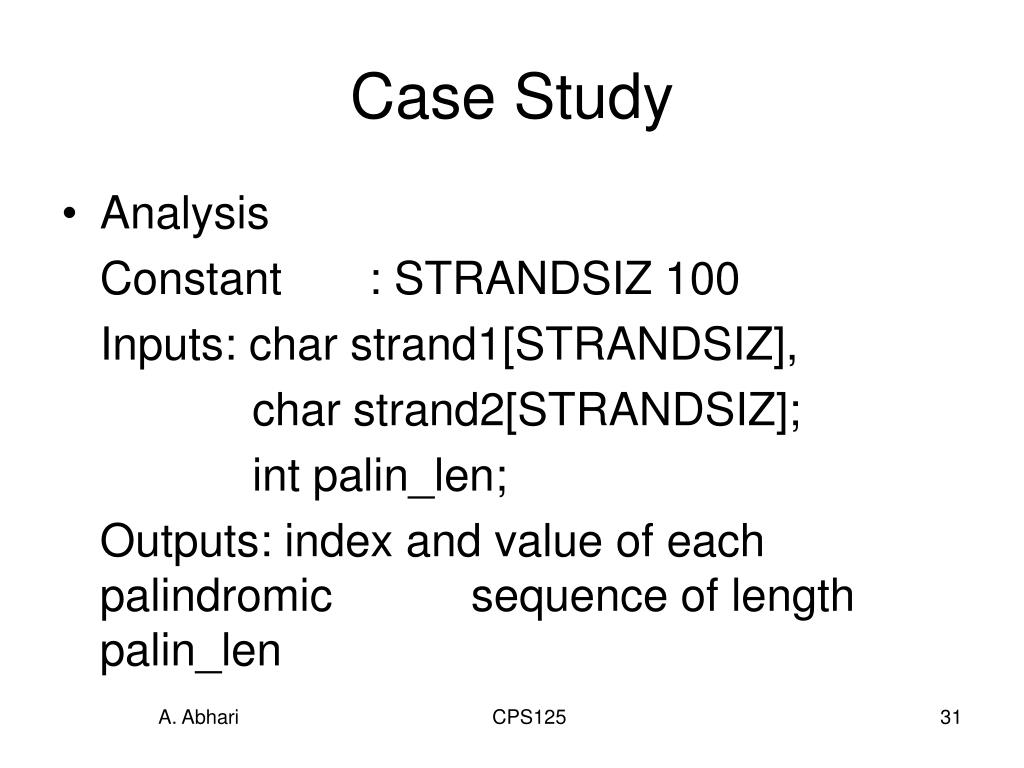 Case Study

• Analysis

Constant : STRANDSIZ 100

Inputs: char strand1[STRANDSIZ],

char strand2[STRANDSIZ];

int palin_len;

Outputs: index and value of each palindromic sequence of length palin_len

A. Abhari

CPS125

31